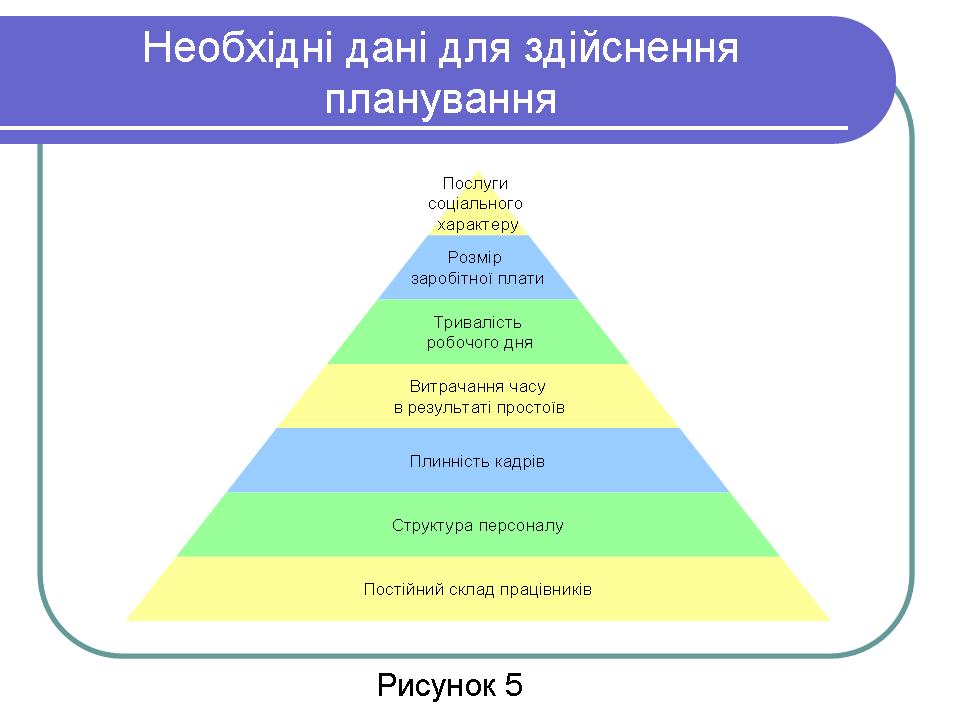 Необхідні дані для здійснення планування

Послуги соціального характеру

Розмір заробітної плати

Тривалість робочого дня

Витрачання часу в результаті простоїв

Плинність кадрів

Структура персоналу

Постійний склад працівників

Рисунок 5